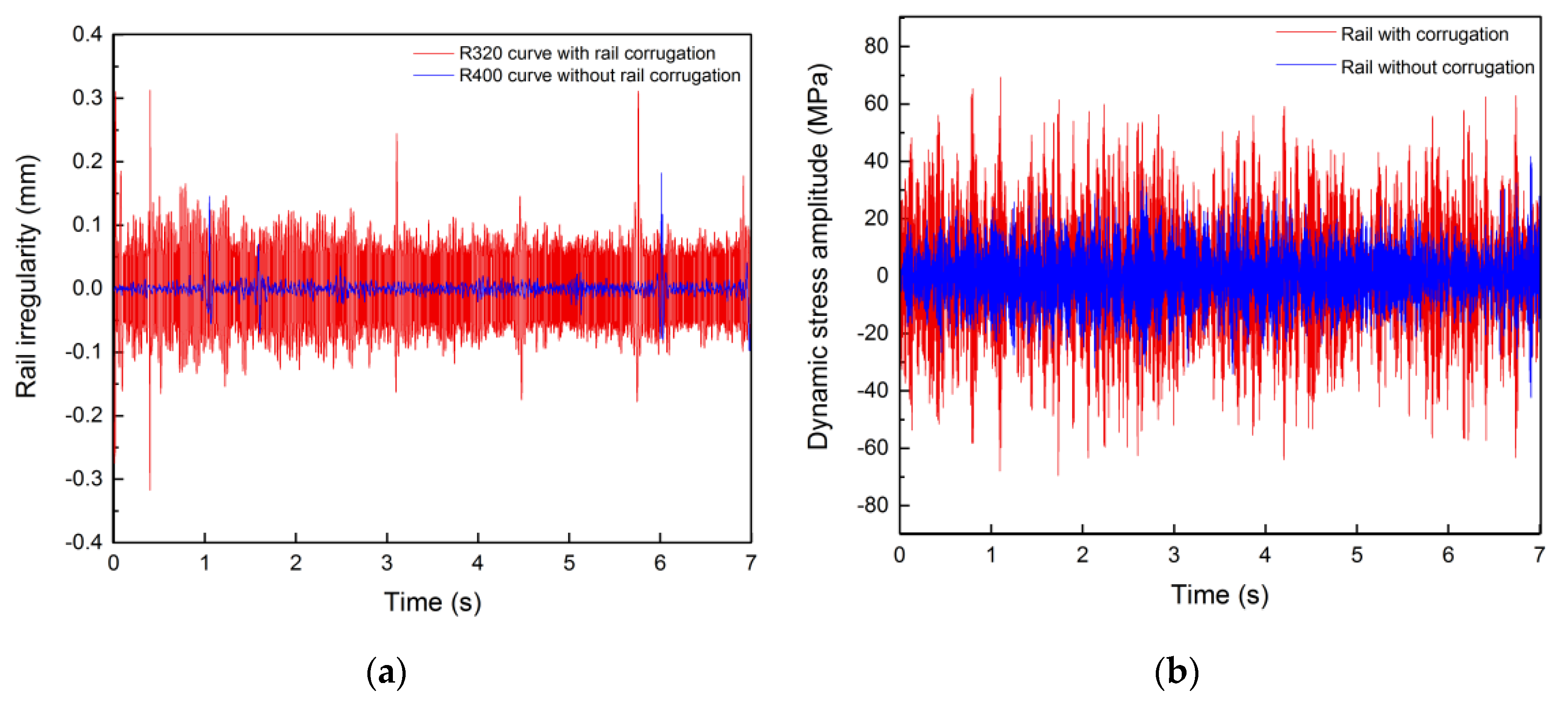 R320 curve with rail corrugation
R400 curve without rail corrugation

Rail irregularity (mm)

0.4
0.3
0.2
0.1
0.0
-0.1
-0.2
-0.3
-0.4

0 1 2 3 4 5 6 7

Time (s)

(a)

Rail with corrugation
Rail without corrugation

Dynamic stress amplitude (MPa)

80
60
40
20
0
-20
-40
-60
-80

0 1 2 3 4 5 6 7

Time (s)

(b)